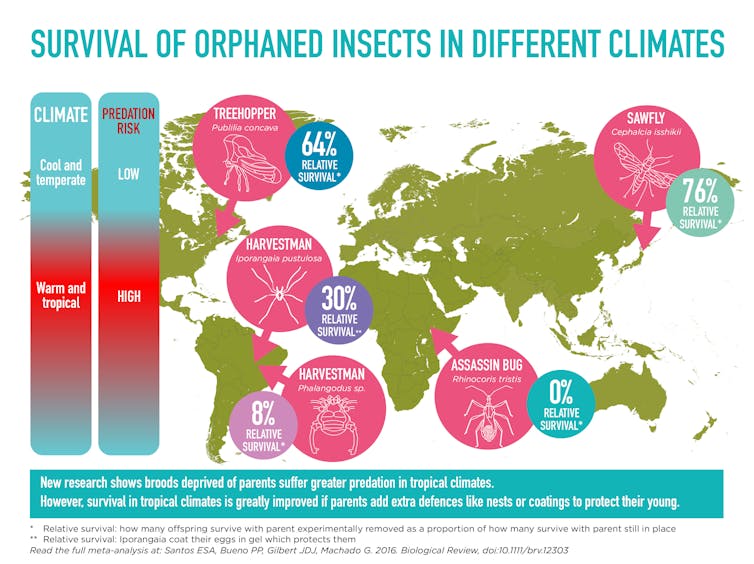 SURVIVAL OF ORPHANED INSECTS IN DIFFERENT CLIMATES

CLIMATE

Cool and temperate

Warm and tropical

PREDATION RISK

LOW

HIGH

TREEHOPPER
Publilia concava

64% RELATIVE SURVIVAL*

SAWFLY
Cephalcia isshikii

76% RELATIVE SURVIVAL*

HARVESTMAN
Iporangaia pustulosa

30% RELATIVE SURVIVAL**

HARVESTMAN
Phalangodus sp.

8% RELATIVE SURVIVAL*

ASSASSIN BUG
Rhinocoris tristis

0% RELATIVE SURVIVAL*

New research shows broods deprived of parents suffer greater predation in tropical climates.
However, survival in tropical climates is greatly improved if parents add extra defences like nests or coatings to protect their young.

* Relative survival: how many offspring survive with parent experimentally removed as a proportion of how many survive with parent still in place
** Relative survival: Iporangaia coat their eggs in gel which protects them
Read the full meta-analysis at: Santos ESA, Bueno PP, Gilbert JDJ, Machado G. 2016. Biological Review, doi:10.1111/brv.12303